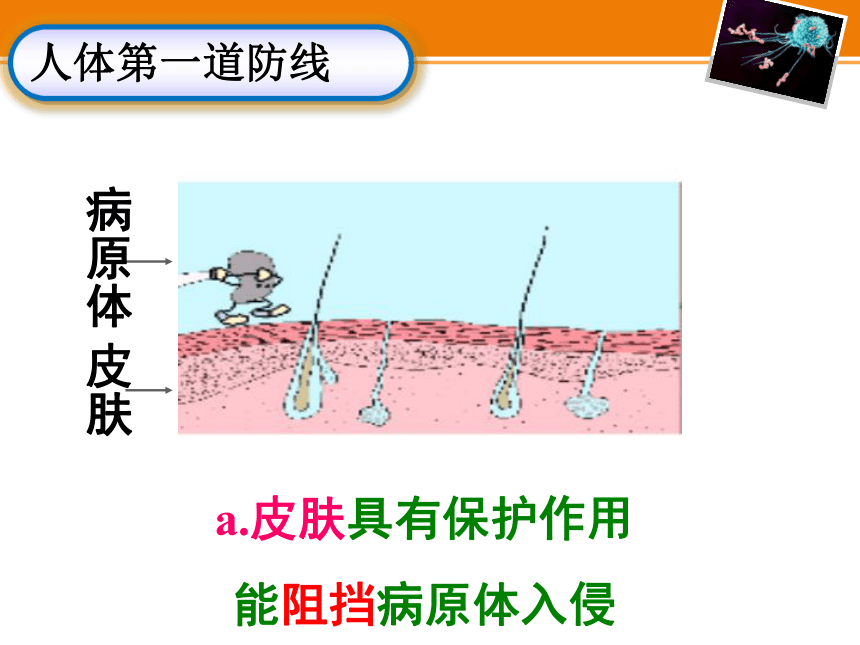 人体第一道防线

病原体

皮肤

a.皮肤具有保护作用

能阻挡病原体入侵